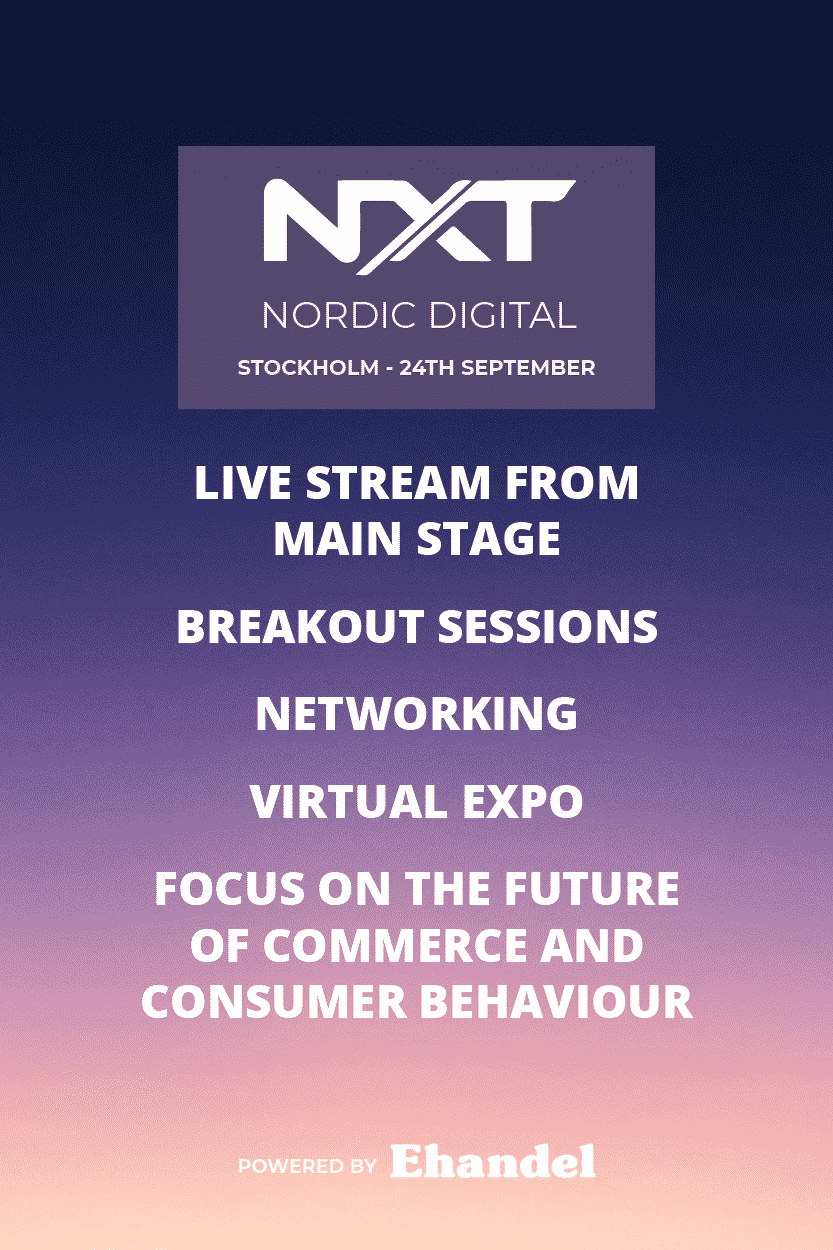 NXT
NORDIC DIGITAL
STOCKHOLM - 24TH SEPTEMBER

LIVE STREAM FROM MAIN STAGE

BREAKOUT SESSIONS

NETWORKING

VIRTUAL EXPO

FOCUS ON THE FUTURE OF COMMERCE AND CONSUMER BEHAVIOUR

POWERED BY Ehandel